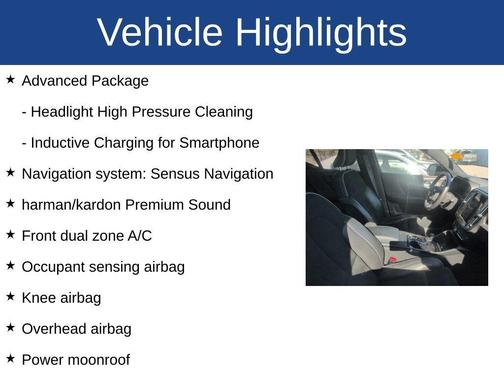 Vehicle Highlights

★ Advanced Package

- Headlight High Pressure Cleaning

- Inductive Charging for Smartphone

★ Navigation system: Sensus Navigation

★ harman/kardon Premium Sound

★ Front dual zone A/C

★ Occupant sensing airbag

★ Knee airbag

★ Overhead airbag

★ Power moonroof